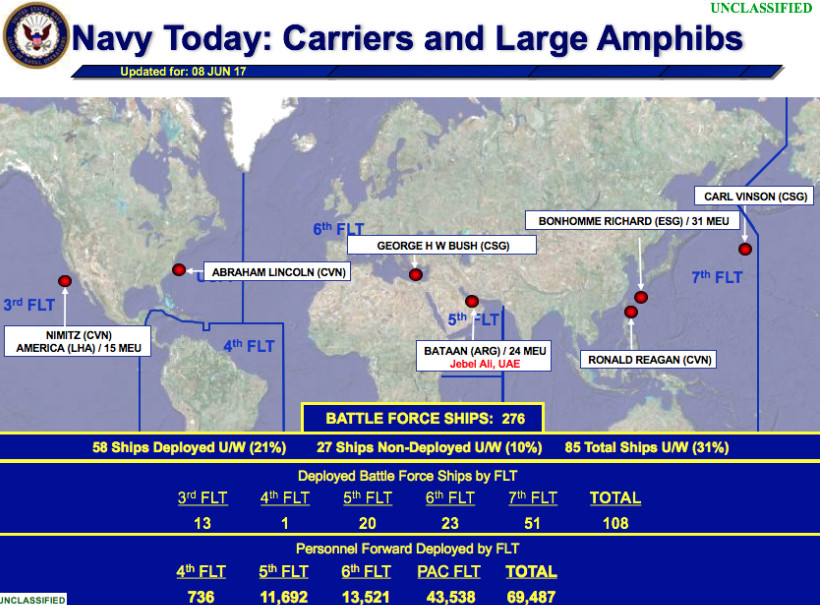 UNCLASSIFIED

Navy Today: Carriers and Large Amphibs

Updated for: 08 JUN 17

CARL VINSON (CSG)

BONHOMME RICHARD (ESG) / 31 MEU

6th FLT

GEORGE H W BUSH (CSG)

ABRAHAM LINCOLN (CVN)

7th FLT

3rd FLT

5th FLT

NIMITZ (CVN)
AMERICA (LHA) / 15 MEU

4th FLT

BATAAN (ARG) / 24 MEU
Jebel Ali, UAE

RONALD REAGAN (CVN)

BATTLE FORCE SHIPS: 276

58 Ships Deployed U/W (21%) 27 Ships Non-Deployed U/W (10%) 85 Total Ships U/W (31%)

Deployed Battle Force Ships by FLT

| 3rd FLT | 4th FLT | 5th FLT | 6th FLT | 7th FLT | TOTAL |
|---|---|---|---|---|---|
| 13 | 1 | 20 | 23 | 51 | 108 |

Personnel Forward Deployed by FLT

| 4th FLT | 5th FLT | 6th FLT | PAC FLT | TOTAL |
|---|---|---|---|---|
| 736 | 11,692 | 13,521 | 43,538 | 69,487 |

UNCLASSIFIED